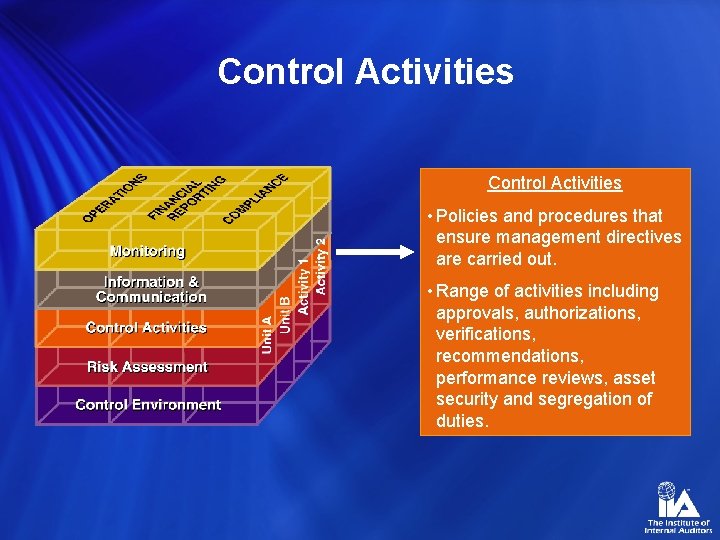 Control Activities

OPERATIONS
FINANCIAL REPORTING
COMPLIANCE

Monitoring
Information & Communication
Control Activities
Risk Assessment
Control Environment

Unit A
Unit B
Activity 1
Activity 2

Control Activities

• Policies and procedures that ensure management directives are carried out.

• Range of activities including approvals, authorizations, verifications, recommendations, performance reviews, asset security and segregation of duties.

IIA
The Institute of Internal Auditors